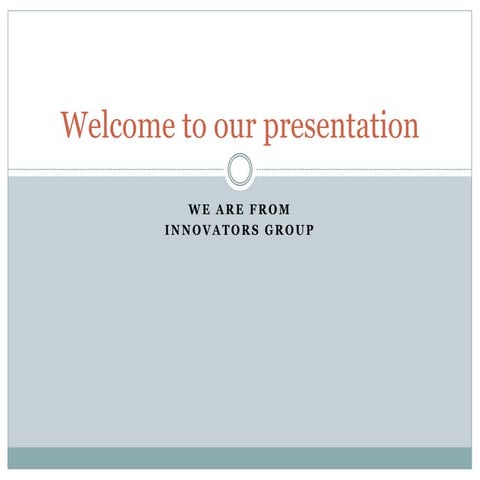 Welcome to our presentation

WE ARE FROM
INNOVATORS GROUP